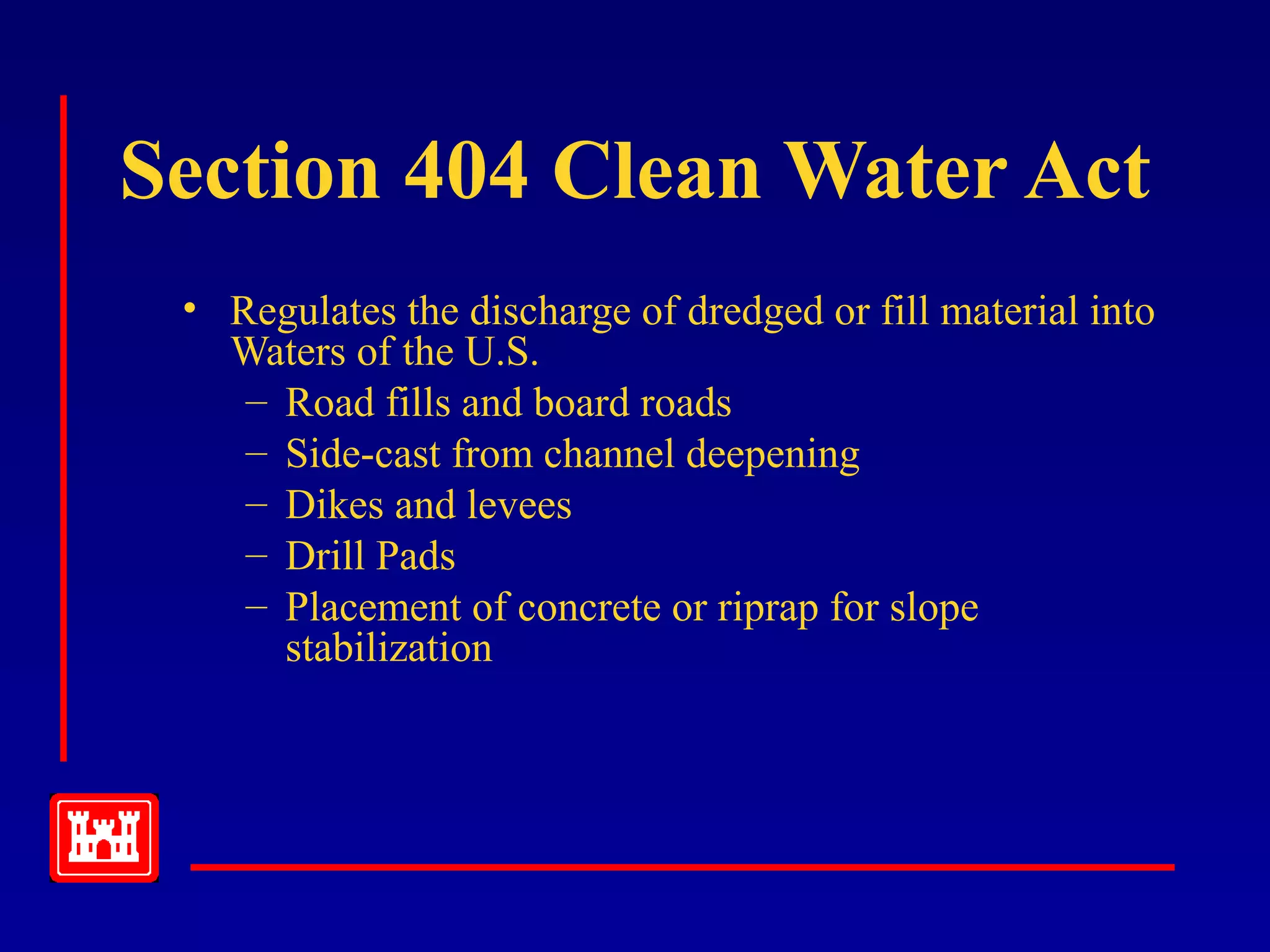 Section 404 Clean Water Act

• Regulates the discharge of dredged or fill material into Waters of the U.S.
– Road fills and board roads
– Side-cast from channel deepening
– Dikes and levees
– Drill Pads
– Placement of concrete or riprap for slope stabilization